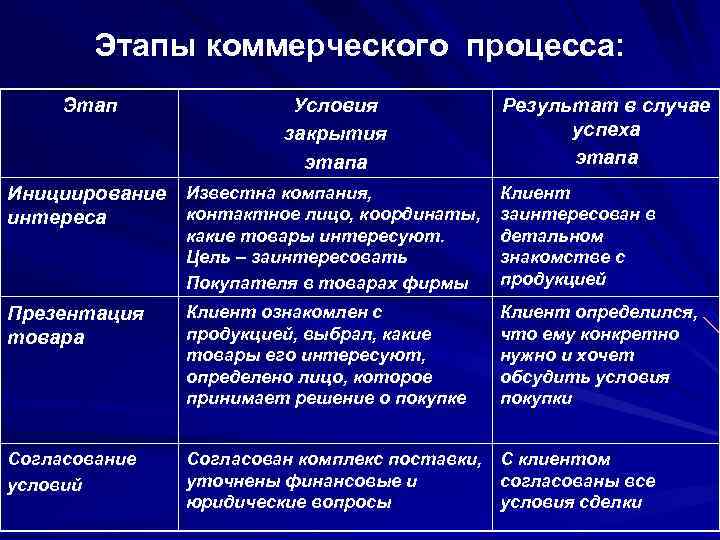 Этапы коммерческого процесса:

| Этап | Условия закрытия этапа | Результат в случае успеха этапа |
|---|---|---|
| Инициирование интереса | Известна компания, контактное лицо, координаты, какие товары интересуют. Цель – заинтересовать Покупателя в товарах фирмы | Клиент заинтересован в детальном знакомстве с продукцией |
| Презентация товара | Клиент ознакомлен с продукцией, выбрал, какие товары его интересуют, определено лицо, которое принимает решение о покупке | Клиент определился, что ему конкретно нужно и хочет обсудить условия покупки |
| Согласование условий | Согласован комплекс поставки, уточнены финансовые и юридические вопросы | С клиентом согласованы все условия сделки |